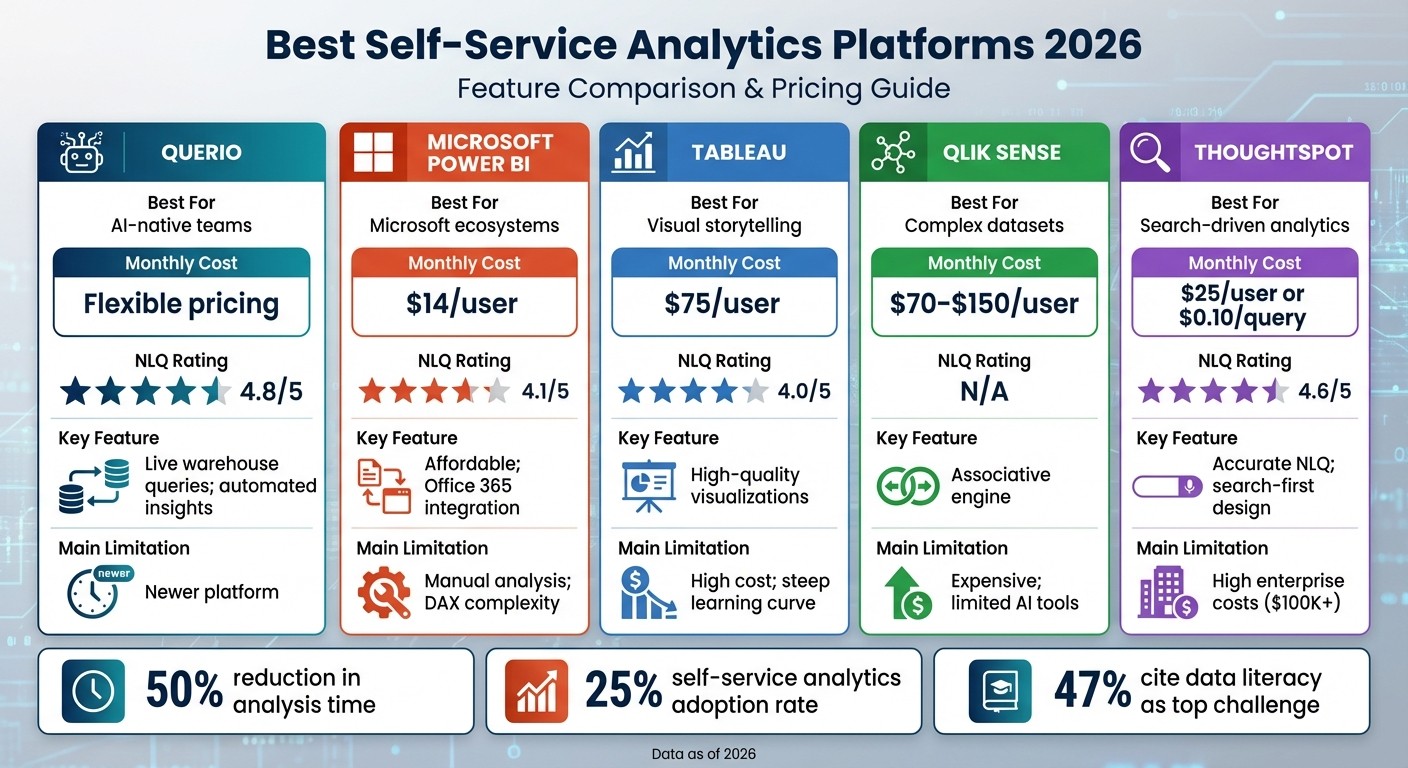 Best Self-Service Analytics Platforms 2026

Feature Comparison & Pricing Guide

QUERIO

Best For
AI-native teams

Monthly Cost
Flexible pricing

NLQ Rating
4.8/5

Key Feature
Live warehouse queries; automated insights

Main Limitation
newer
Newer platform

MICROSOFT POWER BI

Best For
Microsoft ecosystems

Monthly Cost
$14/user

NLQ Rating
4.1/5

Key Feature
Affordable; Office 365 integration

Main Limitation
Manual analysis; DAX complexity

TABLEAU

Best For
Visual storytelling

Monthly Cost
$75/user

NLQ Rating
4.0/5

Key Feature
High-quality visualizations

Main Limitation
High cost; steep learning curve

QLIK SENSE

Best For
Complex datasets

Monthly Cost
$70-$150/user

NLQ Rating
N/A

Key Feature
Associative engine

Main Limitation
Expensive; limited AI tools

THOUGHTSPOT

Best For
Search-driven analytics

Monthly Cost
$25/user or $0.10/query

NLQ Rating
4.6/5

Key Feature
Accurate NLQ; search-first design

Main Limitation
High enterprise costs ($100K+)

50% reduction in analysis time

25% self-service analytics adoption rate

47% cite data literacy as top challenge

Data as of 2026